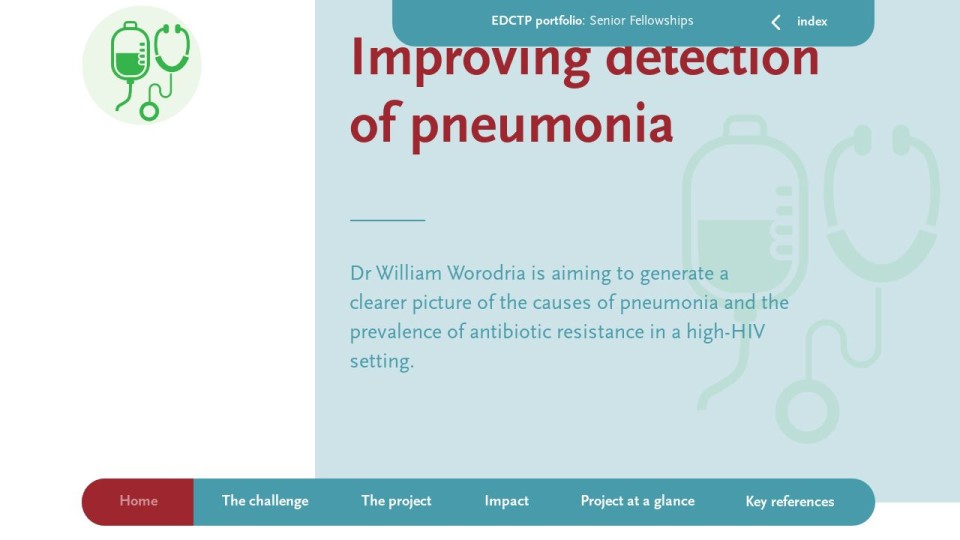 EDCTP portfolio: Senior Fellowships

index

Improving detection of pneumonia

Dr William Worodria is aiming to generate a clearer picture of the causes of pneumonia and the prevalence of antibiotic resistance in a high-HIV setting.

Home
The challenge
The project
Impact
Project at a glance
Key references